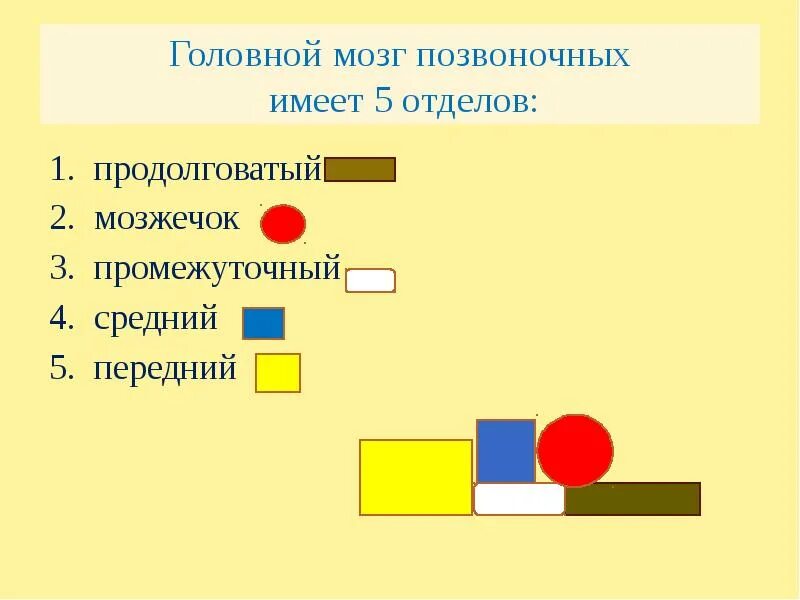 Головной мозг позвоночных имеет 5 отделов:

1. продолговатый
2. мозжечок
3. промежуточный
4. средний
5. передний